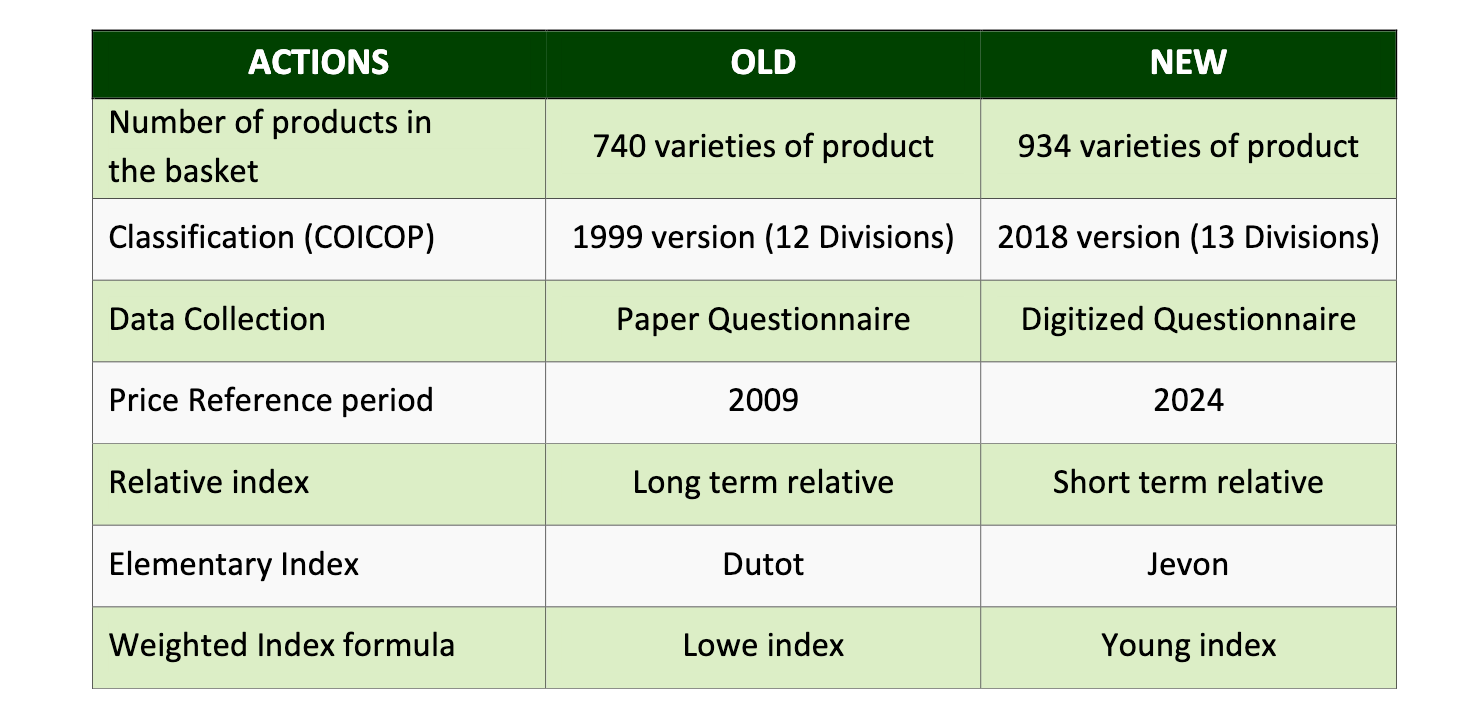 | ACTIONS | OLD | NEW |
|---|---|---|
| Number of products in the basket | 740 varieties of product | 934 varieties of product |
| Classification (COICOP) | 1999 version (12 Divisions) | 2018 version (13 Divisions) |
| Data Collection | Paper Questionnaire | Digitized Questionnaire |
| Price Reference period | 2009 | 2024 |
| Relative index | Long term relative | Short term relative |
| Elementary Index | Dutot | Jevon |
| Weighted Index formula | Lowe index | Young index |